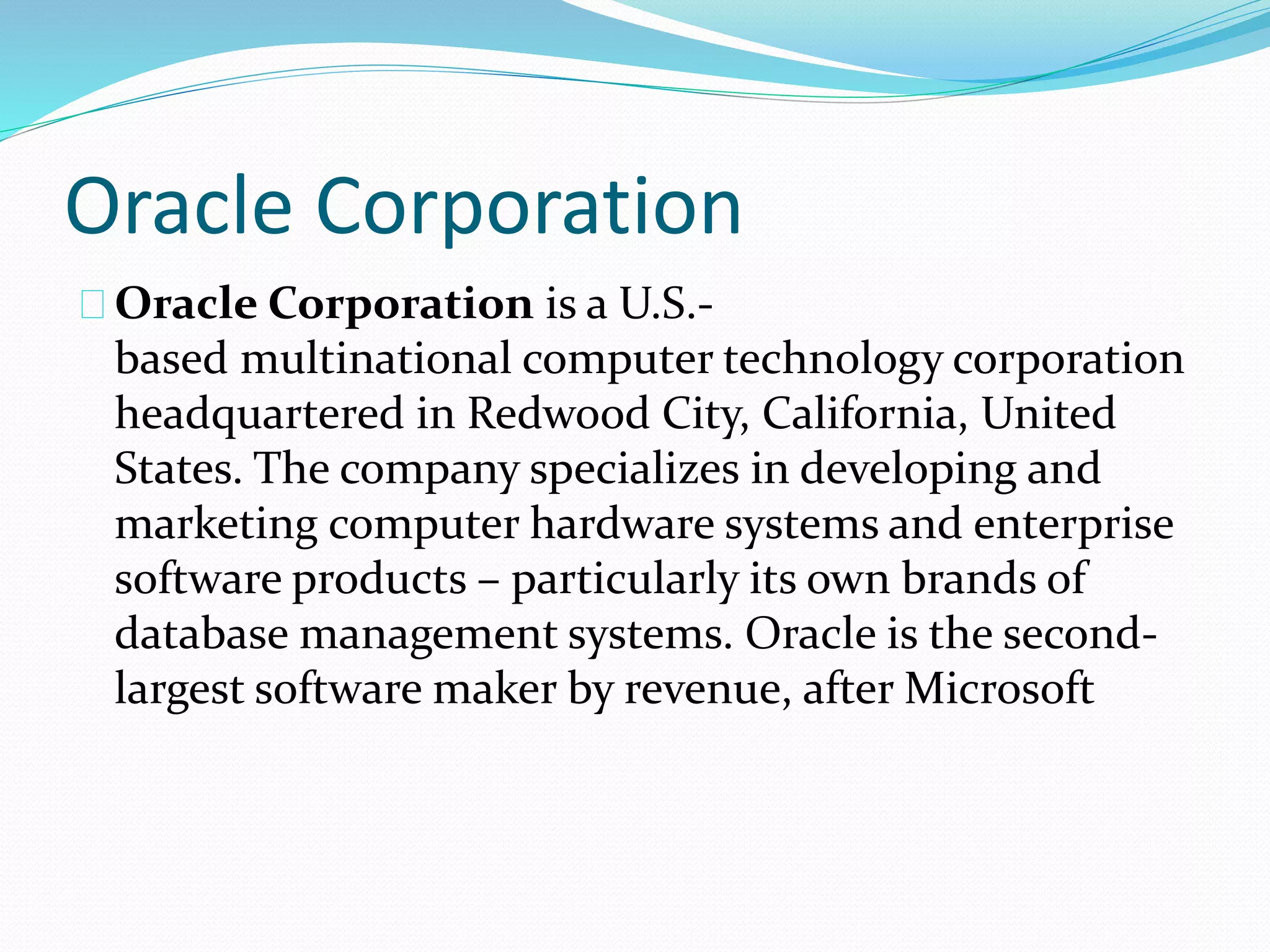 Oracle Corporation

Oracle Corporation is a U.S.-based multinational computer technology corporation headquartered in Redwood City, California, United States. The company specializes in developing and marketing computer hardware systems and enterprise software products – particularly its own brands of database management systems. Oracle is the second-largest software maker by revenue, after Microsoft